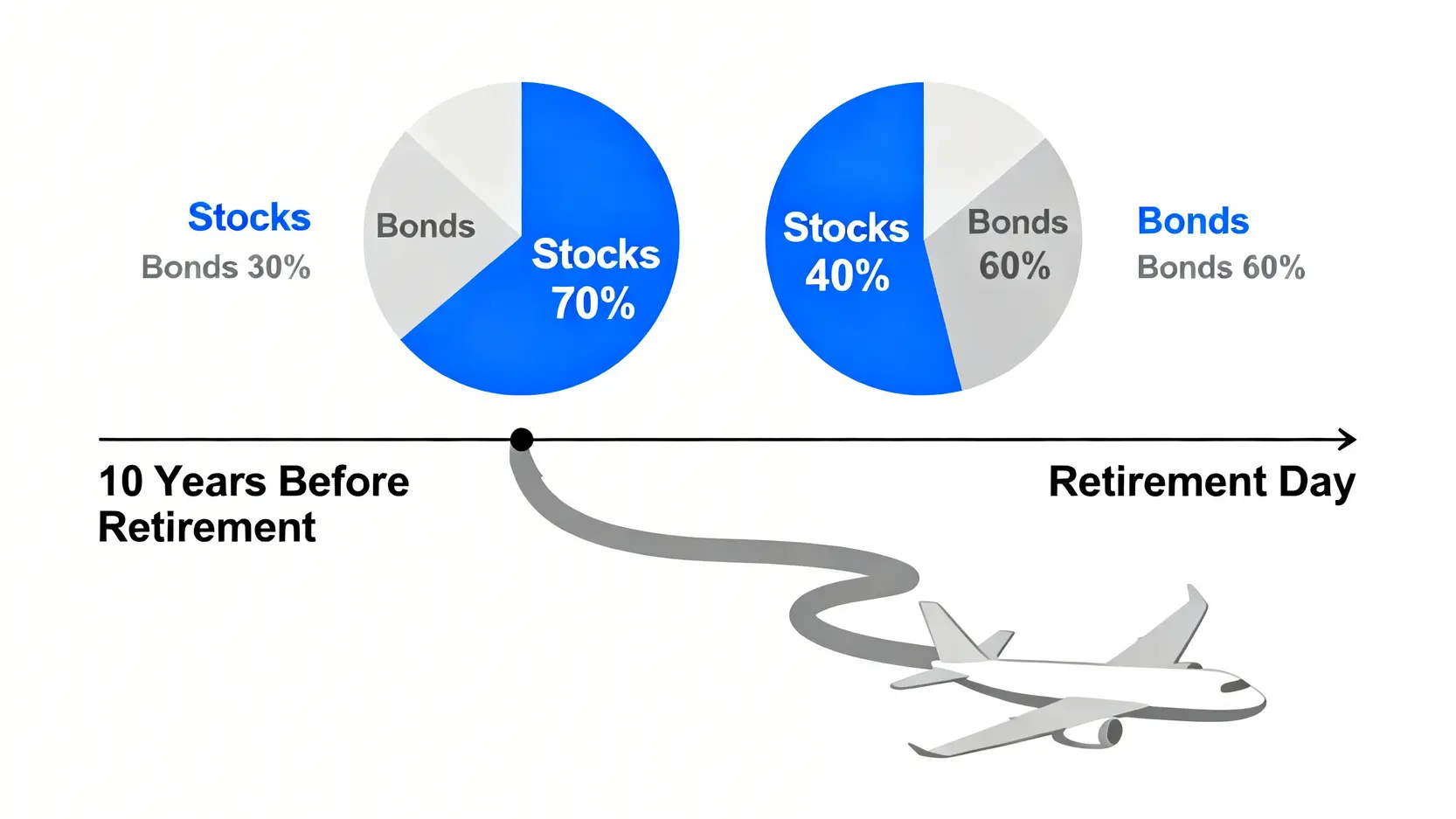 Stocks
Bonds 30%

Bonds

Stocks 70%

Stocks 40%

Bonds 60%

Bonds
Bonds 60%

10 Years Before Retirement

Retirement Day